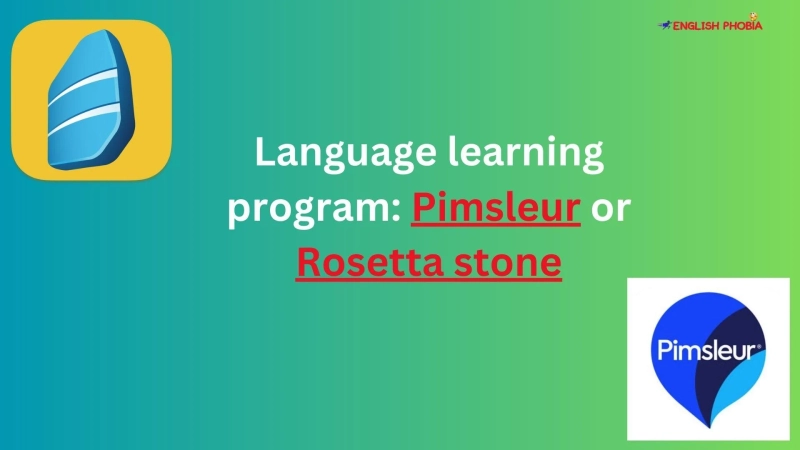 ENGLISH PHOBIA

Language learning program: Pimsleur or Rosetta stone

Pimsleur®